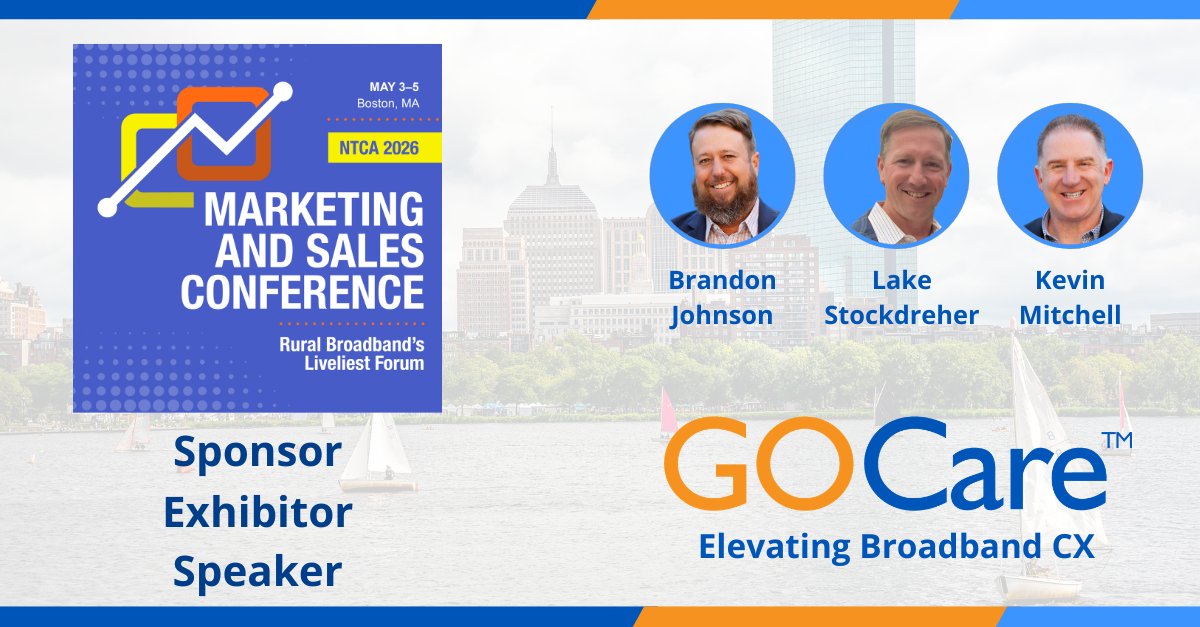 MAY 3–5
Boston, MA

NTCA 2026

MARKETING AND SALES CONFERENCE

Rural Broadband's Liveliest Forum

Sponsor
Exhibitor
Speaker

Brandon Johnson

Lake Stockdreher

Kevin Mitchell

GOCare™

Elevating Broadband CX